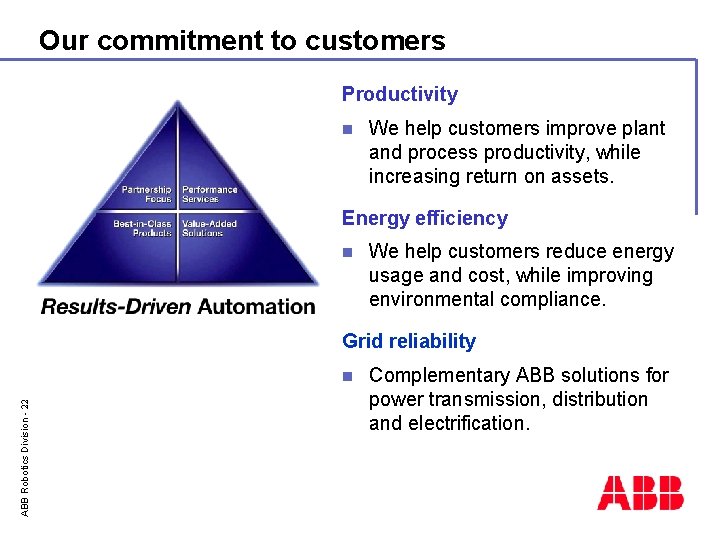 Our commitment to customers

Partnership Focus
Performance Services
Best-in-Class Products
Value-Added Solutions

Results-Driven Automation

Productivity

We help customers improve plant and process productivity, while increasing return on assets.

Energy efficiency

We help customers reduce energy usage and cost, while improving environmental compliance.

Grid reliability

Complementary ABB solutions for power transmission, distribution and electrification.

ABB Robotics Division - 22

ABB